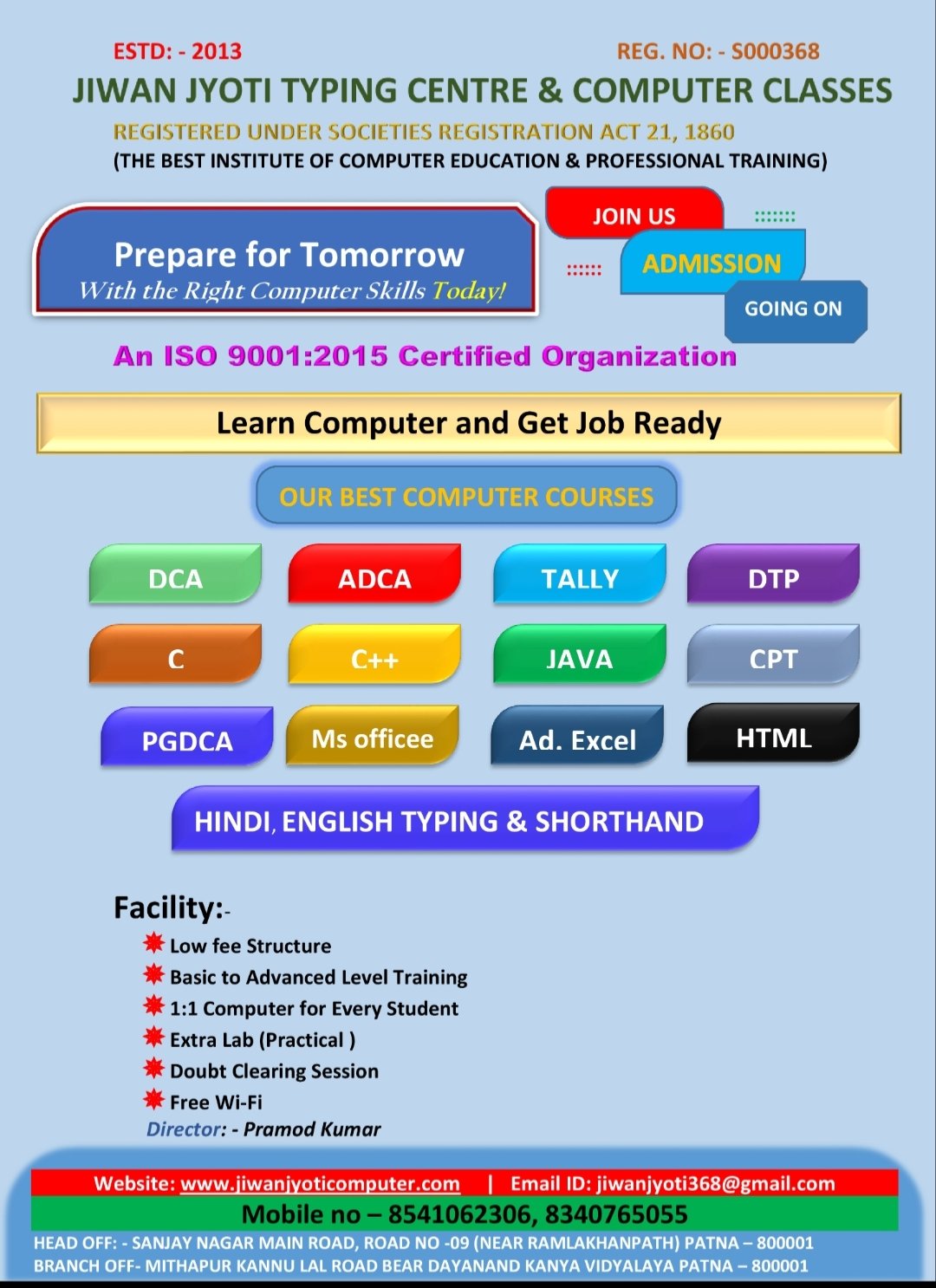 ESTD: - 2013

REG. NO: - S000368

JIWAN JYOTI TYPING CENTRE & COMPUTER CLASSES

REGISTERED UNDER SOCIETIES REGISTRATION ACT 21, 1860

(THE BEST INSTITUTE OF COMPUTER EDUCATION & PROFESSIONAL TRAINING)

Prepare for Tomorrow
With the Right Computer Skills Today!

JOIN US

ADMISSION

GOING ON

An ISO 9001:2015 Certified Organization

Learn Computer and Get Job Ready

OUR BEST COMPUTER COURSES

DCA

ADCA

TALLY

DTP

C

C++

JAVA

CPT

PGDCA

Ms officee

Ad. Excel

HTML

HINDI, ENGLISH TYPING & SHORTHAND

Facility:-

Low fee Structure
Basic to Advanced Level Training
1:1 Computer for Every Student
Extra Lab (Practical )
Doubt Clearing Session
Free Wi-Fi

Director: - Pramod Kumar

Website: www.jiwanjyoticomputer.com | Email ID: jiwanjyoti368@gmail.com

Mobile no – 8541062306, 8340765055

HEAD OFF: - SANJAY NAGAR MAIN ROAD, ROAD NO -09 (NEAR RAMLAKHANPATH) PATNA – 800001
BRANCH OFF- MITHAPUR KANNU LAL ROAD BEAR DAYANAND KANYA VIDYALAYA PATNA – 800001